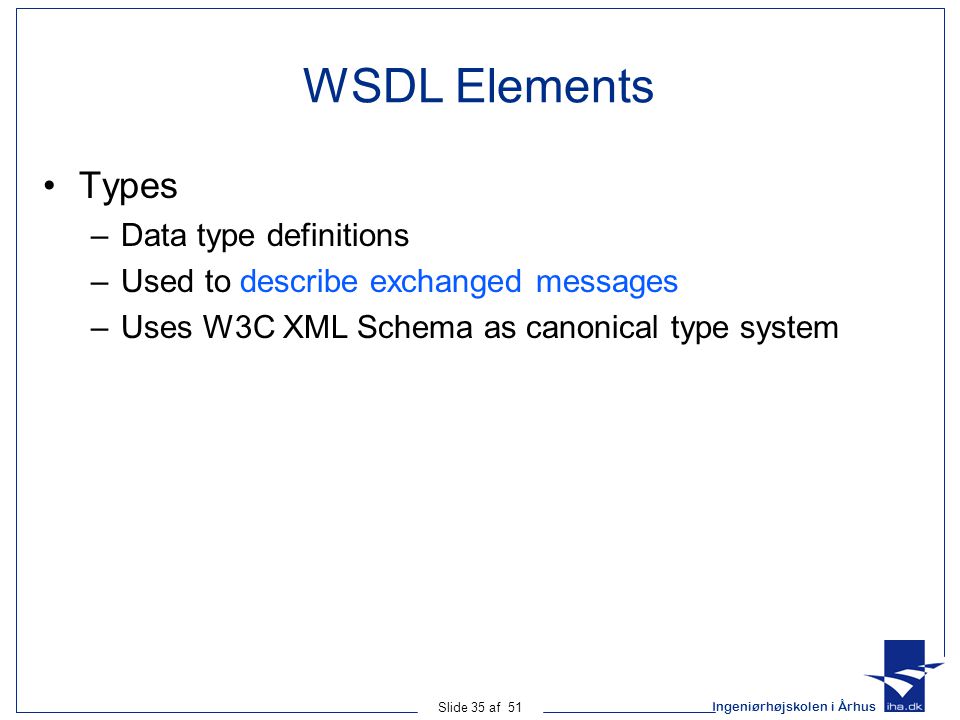 WSDL Elements

• Types
– Data type definitions
– Used to describe exchanged messages
– Uses W3C XML Schema as canonical type system

Slide 35 af 51

Ingeniørhøjskolen i Århus

iha.dk